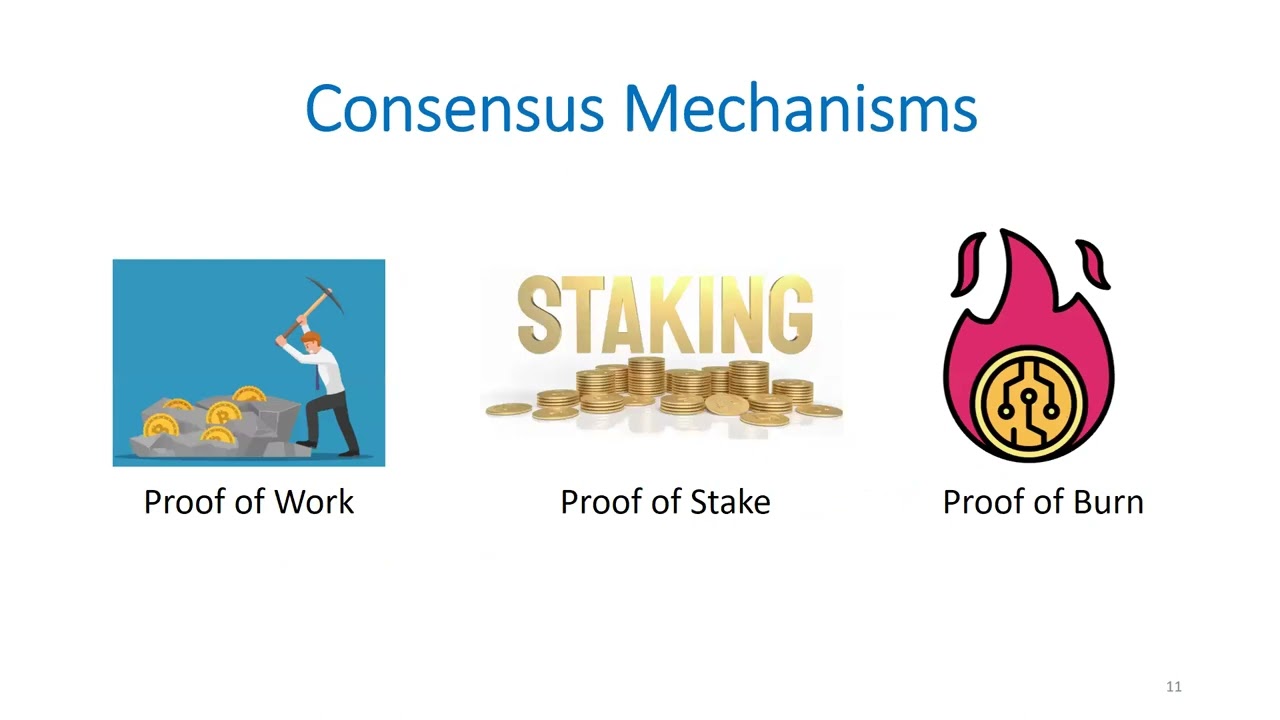 Consensus Mechanisms

STAKING

Proof of Work

Proof of Stake

Proof of Burn

11